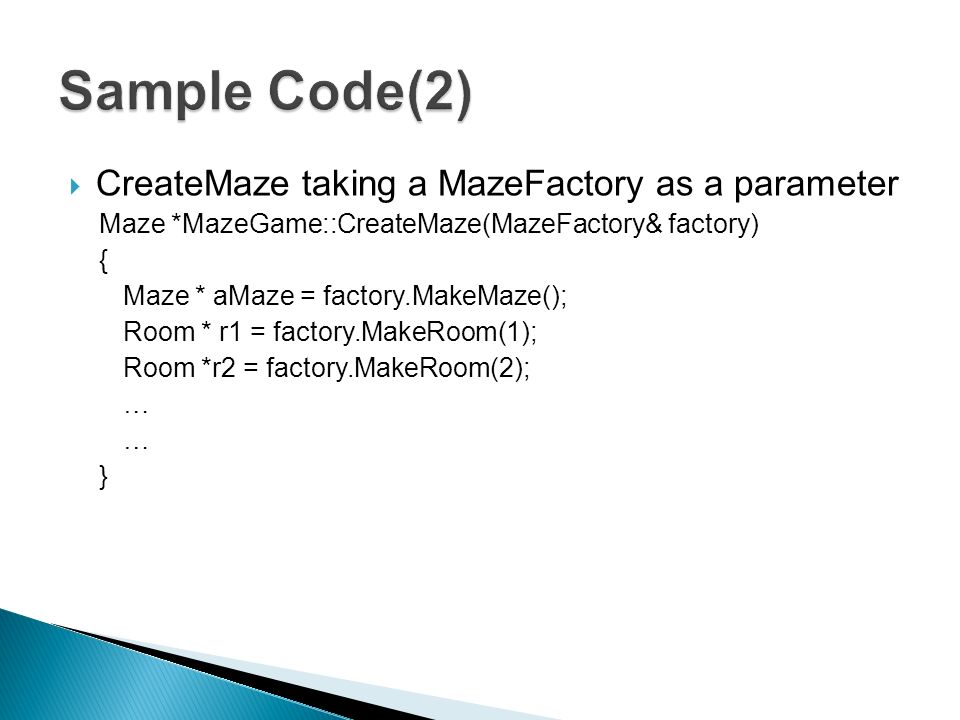 Sample Code(2)

CreateMaze taking a MazeFactory as a parameter

Maze *MazeGame::CreateMaze(MazeFactory& factory)
{
Maze * aMaze = factory.MakeMaze();
Room * r1 = factory.MakeRoom(1);
Room *r2 = factory.MakeRoom(2);
…
…
}